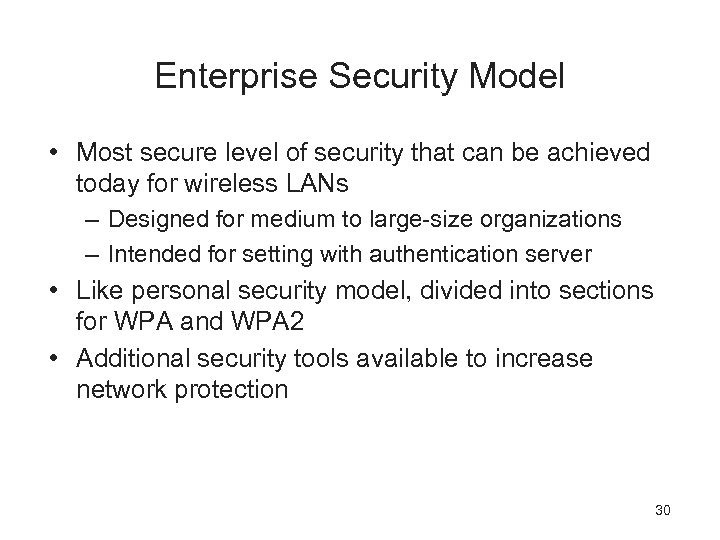 Enterprise Security Model

• Most secure level of security that can be achieved today for wireless LANs
– Designed for medium to large-size organizations
– Intended for setting with authentication server
• Like personal security model, divided into sections for WPA and WPA2
• Additional security tools available to increase network protection

30